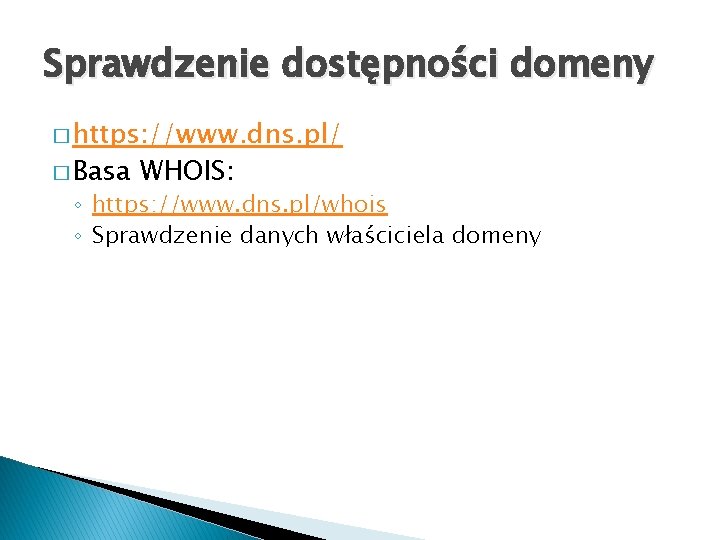 Sprawdzenie dostępności domeny

□ https://www.dns.pl/

□ Basa WHOIS:

◦ https://www.dns.pl/whois

◦ Sprawdzenie danych właściciela domeny